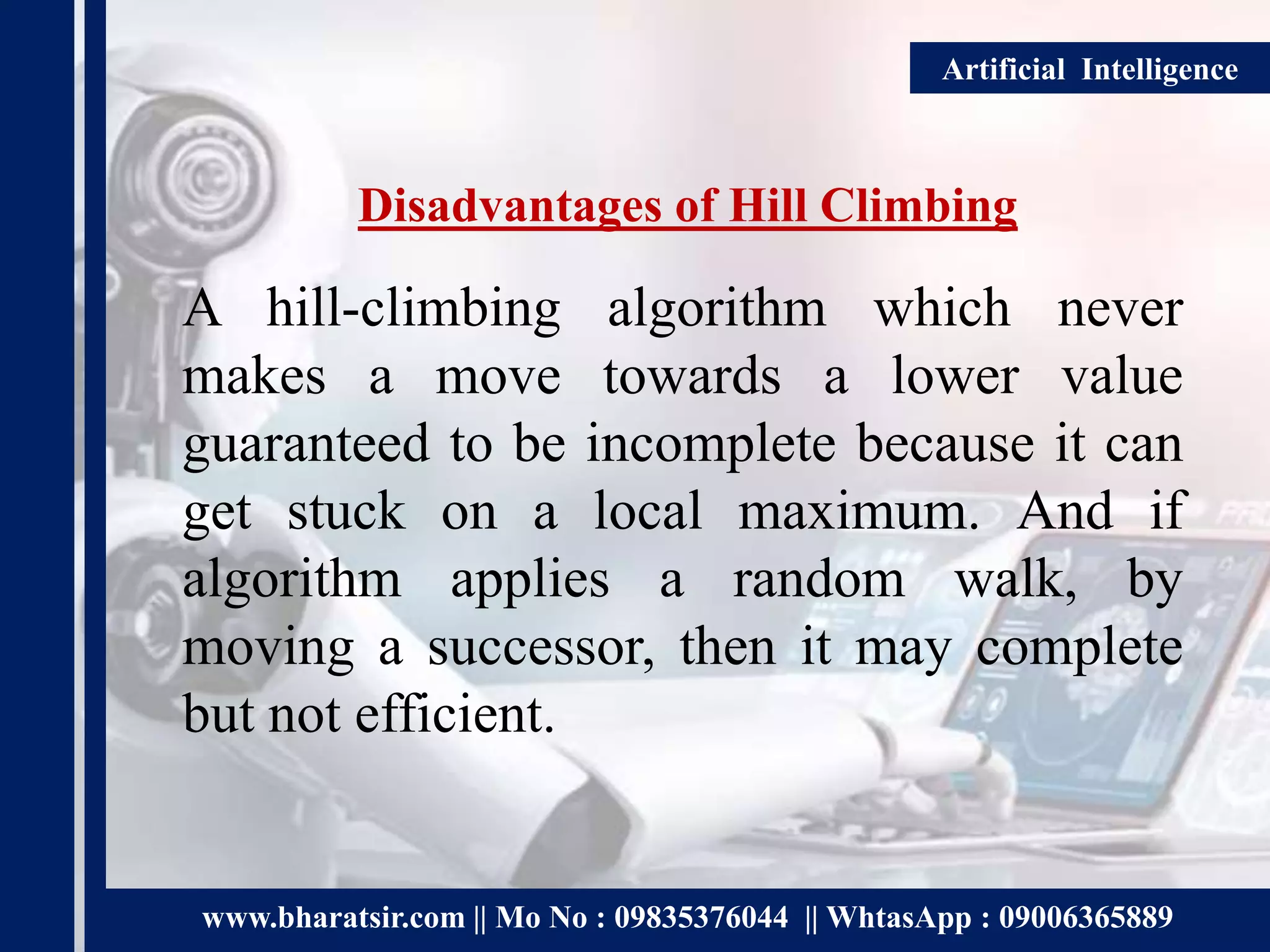 Artificial Intelligence

Disadvantages of Hill Climbing

A hill-climbing algorithm which never makes a move towards a lower value guaranteed to be incomplete because it can get stuck on a local maximum. And if algorithm applies a random walk, by moving a successor, then it may complete but not efficient.

www.bharatsir.com || Mo No : 09835376044 || WhtasApp : 09006365889